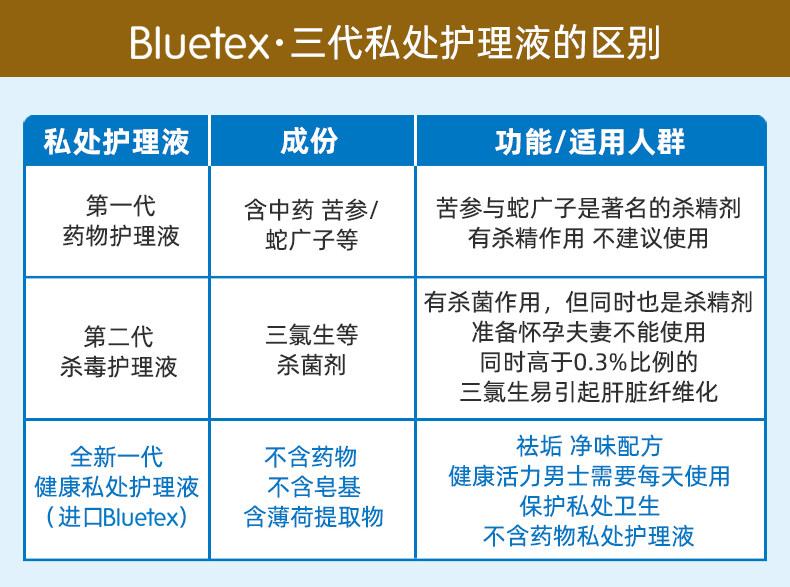 Bluetex·三代私处护理液的区别

| 私处护理液 | 成份 | 功能/适用人群 |
|---|---|---|
| 第一代 药物护理液 | 含中药 苦参/蛇广子等 | 苦参与蛇广子是著名的杀精剂 有杀精作用 不建议使用 |
| 第二代 杀毒护理液 | 三氯生等 杀菌剂 | 有杀菌作用，但同时也是杀精剂 准备怀孕夫妻不能使用 同时高于0.3%比例的 三氯生易引起肝脏纤维化 |
| 全新一代 健康私处护理液 （进口Bluetex） | 不含药物 不含皂基 含薄荷提取物 | 祛垢 净味配方 健康活力男士需要每天使用 保护私处卫生 不含药物私处护理液 |